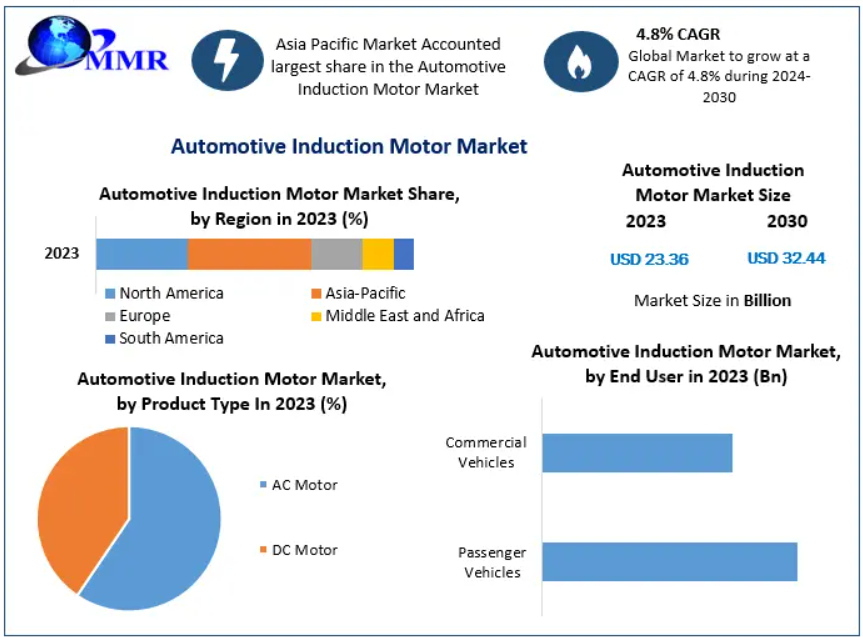 MMR

Asia Pacific Market Accounted largest share in the Automotive Induction Motor Market

4.8% CAGR
Global Market to grow at a CAGR of 4.8% during 2024-2030

Automotive Induction Motor Market

Automotive Induction Motor Market Share, by Region in 2023 (%)

2023

North America
Asia-Pacific
Europe
Middle East and Africa
South America

Automotive Induction Motor Market Size
2023
2030
USD 23.36
USD 32.44
Market Size in Billion

Automotive Induction Motor Market, by Product Type In 2023 (%)

AC Motor
DC Motor

Automotive Induction Motor Market, by End User in 2023 (Bn)

Commercial Vehicles
Passenger Vehicles